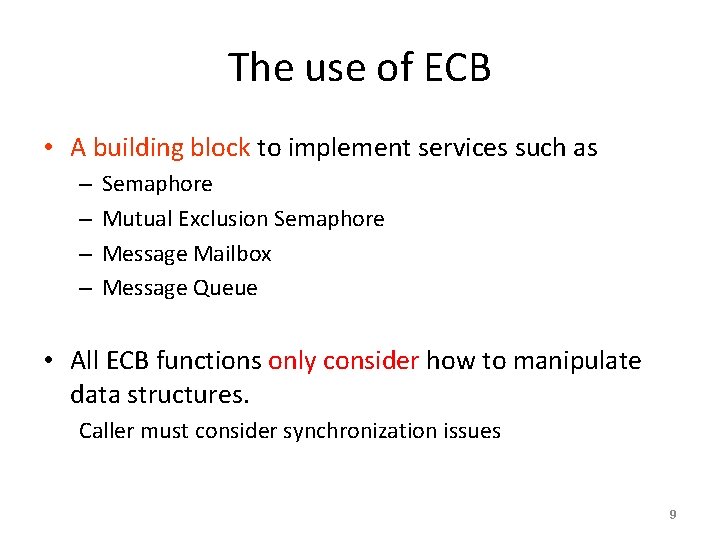 The use of ECB

• A building block to implement services such as
– Semaphore
– Mutual Exclusion Semaphore
– Message Mailbox
– Message Queue

• All ECB functions only consider how to manipulate data structures.
Caller must consider synchronization issues

9